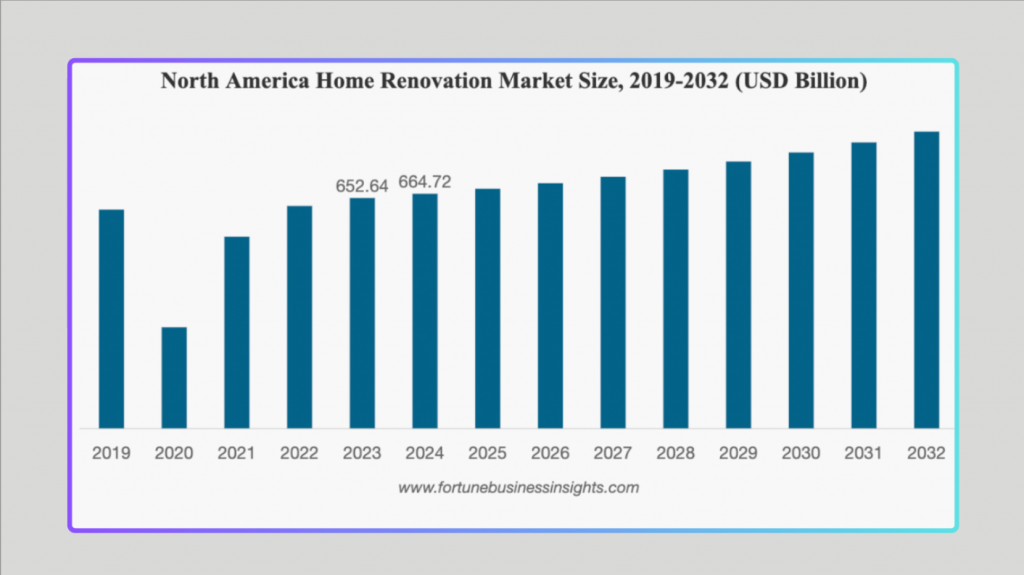 North America Home Renovation Market Size, 2019-2032 (USD Billion)

652.64
664.72

2019
2020
2021
2022
2023
2024
2025
2026
2027
2028
2029
2030
2031
2032

www.fortunebusinessinsights.com